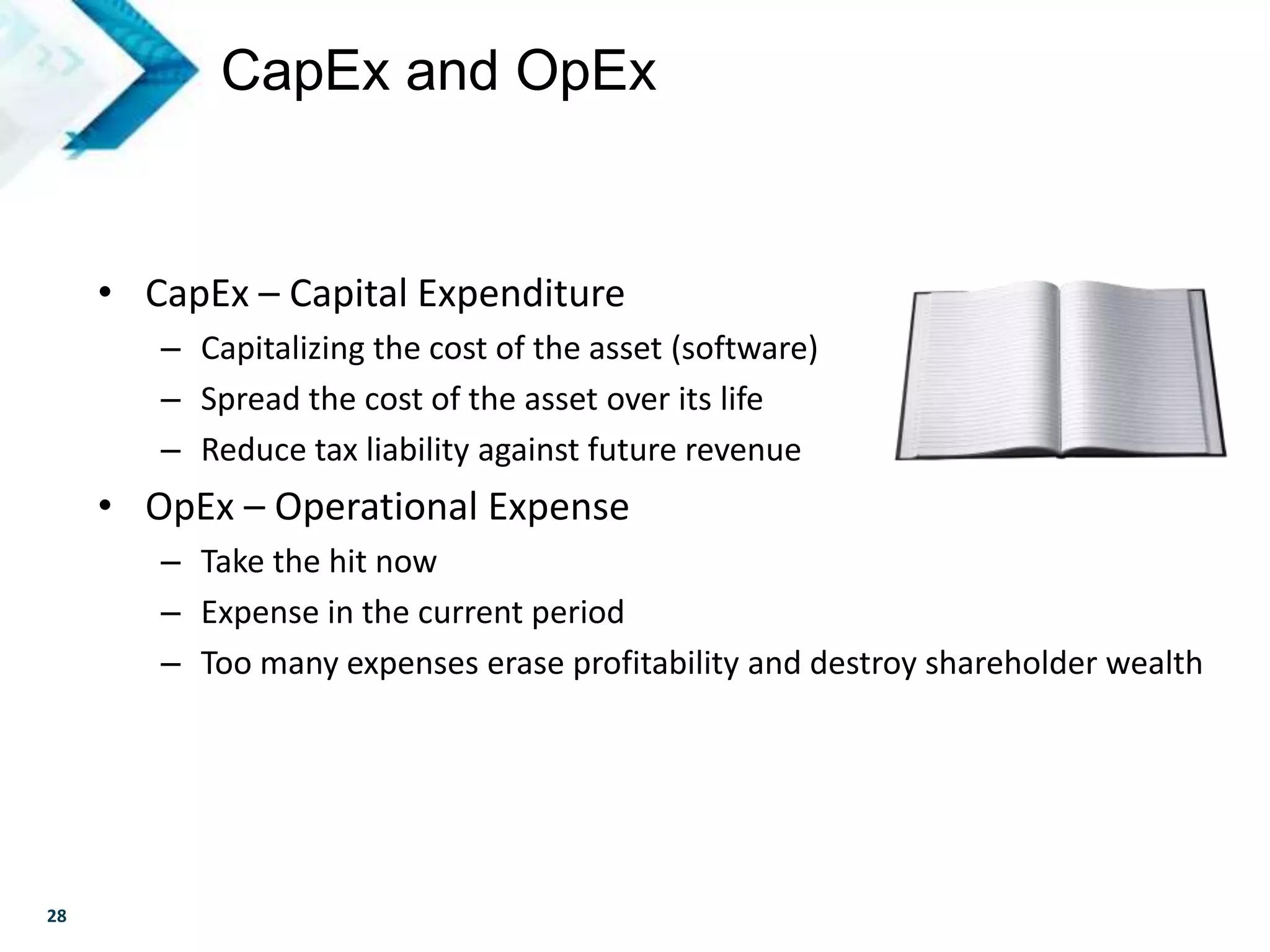 CapEx and OpEx

• CapEx – Capital Expenditure
  – Capitalizing the cost of the asset (software)
  – Spread the cost of the asset over its life
  – Reduce tax liability against future revenue
• OpEx – Operational Expense
  – Take the hit now
  – Expense in the current period
  – Too many expenses erase profitability and destroy shareholder wealth

28